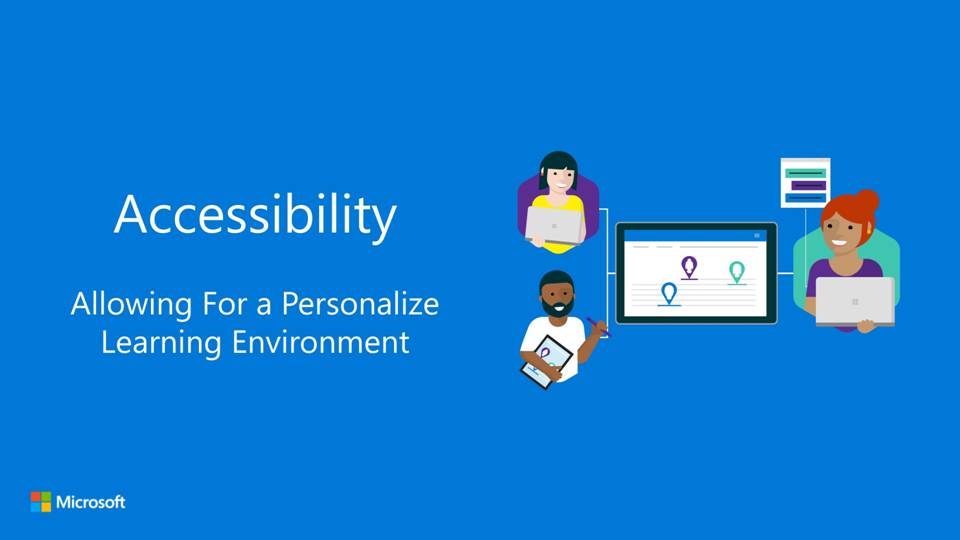 Accessibility

Allowing For a Personalize Learning Environment

Microsoft